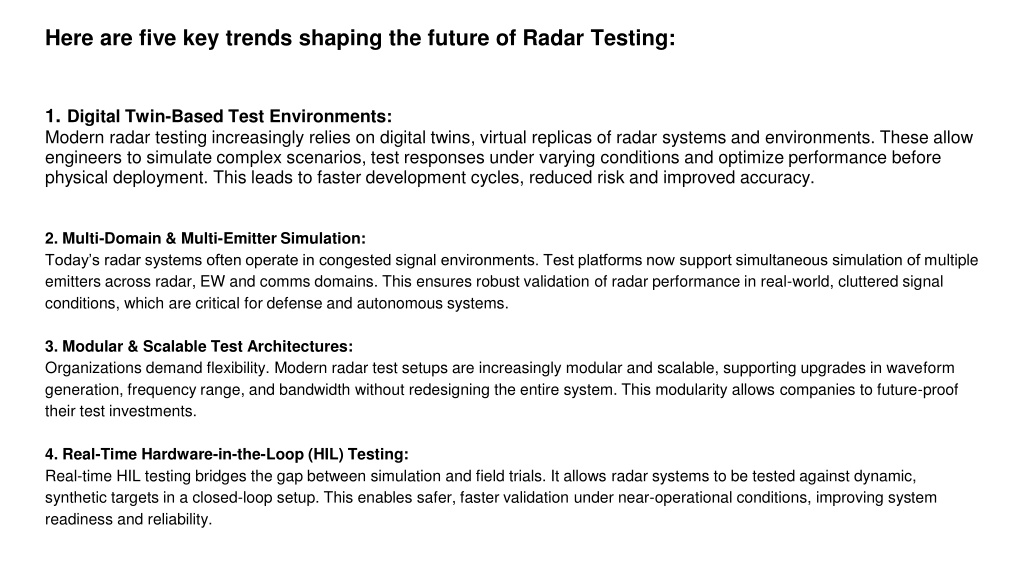 Here are five key trends shaping the future of Radar Testing:

1. Digital Twin-Based Test Environments:
Modern radar testing increasingly relies on digital twins, virtual replicas of radar systems and environments. These allow engineers to simulate complex scenarios, test responses under varying conditions and optimize performance before physical deployment. This leads to faster development cycles, reduced risk and improved accuracy.

2. Multi-Domain & Multi-Emitter Simulation:
Today's radar systems often operate in congested signal environments. Test platforms now support simultaneous simulation of multiple emitters across radar, EW and comms domains. This ensures robust validation of radar performance in real-world, cluttered signal conditions, which are critical for defense and autonomous systems.

3. Modular & Scalable Test Architectures:
Organizations demand flexibility. Modern radar test setups are increasingly modular and scalable, supporting upgrades in waveform generation, frequency range, and bandwidth without redesigning the entire system. This modularity allows companies to future-proof their test investments.

4. Real-Time Hardware-in-the-Loop (HIL) Testing:
Real-time HIL testing bridges the gap between simulation and field trials. It allows radar systems to be tested against dynamic, synthetic targets in a closed-loop setup. This enables safer, faster validation under near-operational conditions, improving system readiness and reliability.